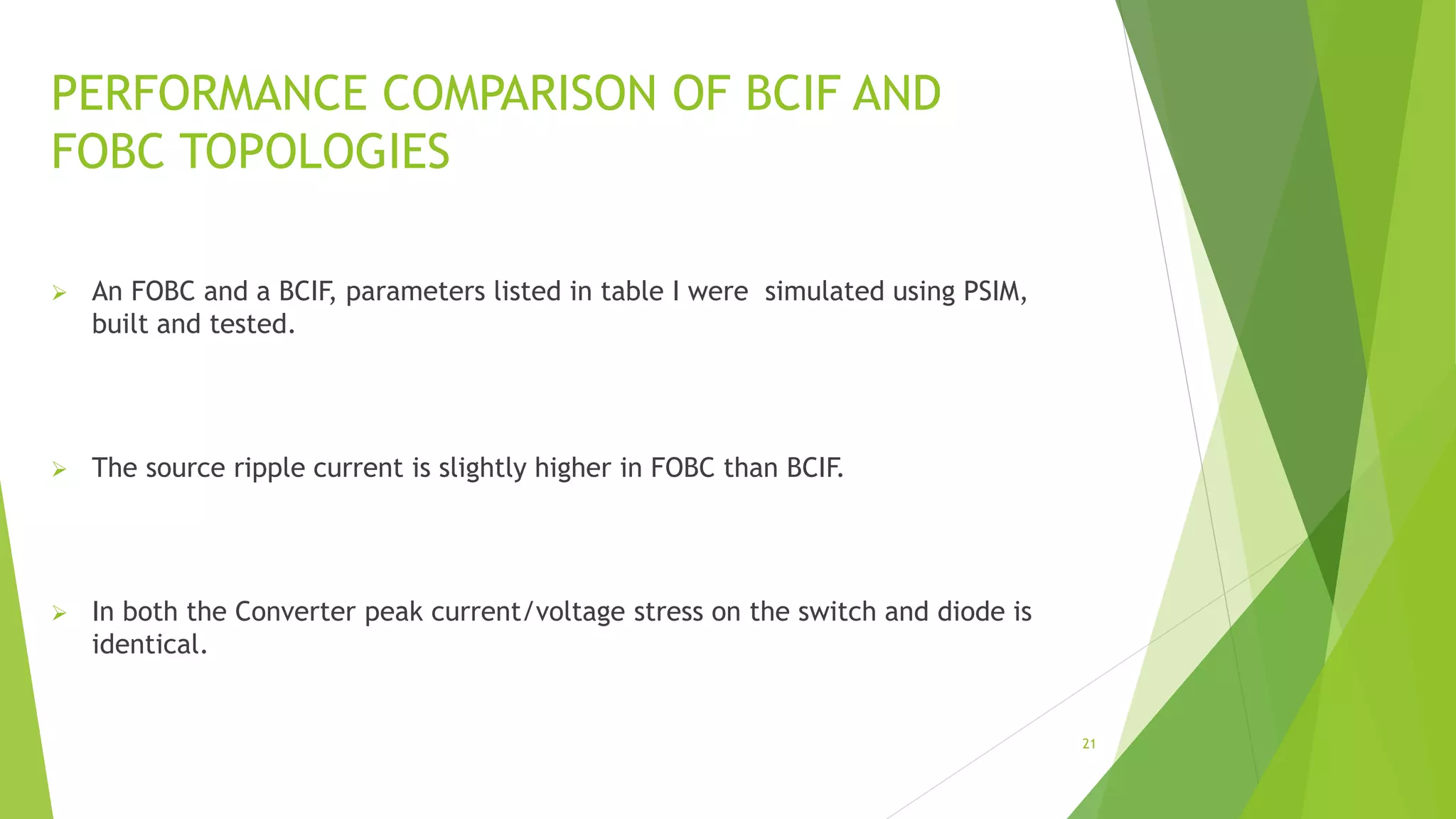 PERFORMANCE COMPARISON OF BCIF AND FOBC TOPOLOGIES

➢ An FOBC and a BCIF, parameters listed in table I were simulated using PSIM, built and tested.

➢ The source ripple current is slightly higher in FOBC than BCIF.

➢ In both the Converter peak current/voltage stress on the switch and diode is identical.

21